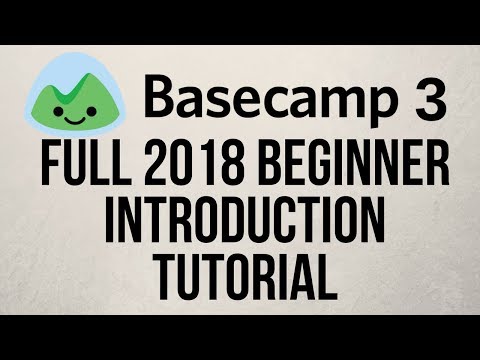 Basecamp 3

FULL 2018 BEGINNER INTRODUCTION TUTORIAL